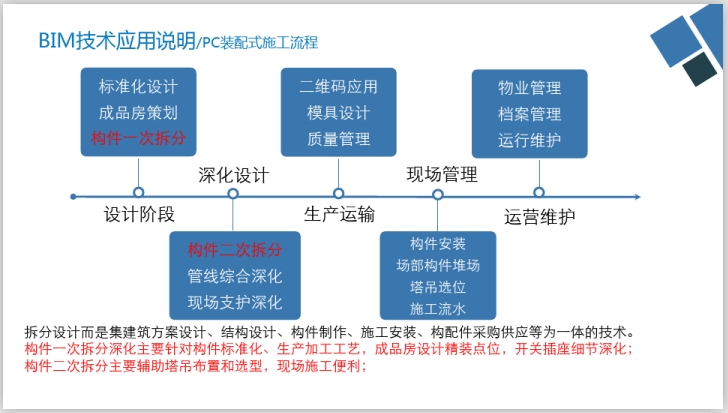 BIM技术应用说明/PC装配式施工流程

标准化设计
成品房策划
构件一次拆分

二维码应用
模具设计
质量管理

物业管理
档案管理
运行维护

深化设计

现场管理

设计阶段

生产运输

运营维护

构件二次拆分
管线综合深化
现场支护深化

构件安装
场部构件堆场
塔吊选位
施工流水

拆分设计而是集建筑方案设计、结构设计、构件制作、施工安装、构配件采购供应等为一体的技术。
构件一次拆分深化主要针对构件标准化、生产加工工艺，成品房设计精装点位，开关插座细节深化；
构件二次拆分主要辅助塔吊布置和选型，现场施工便利；